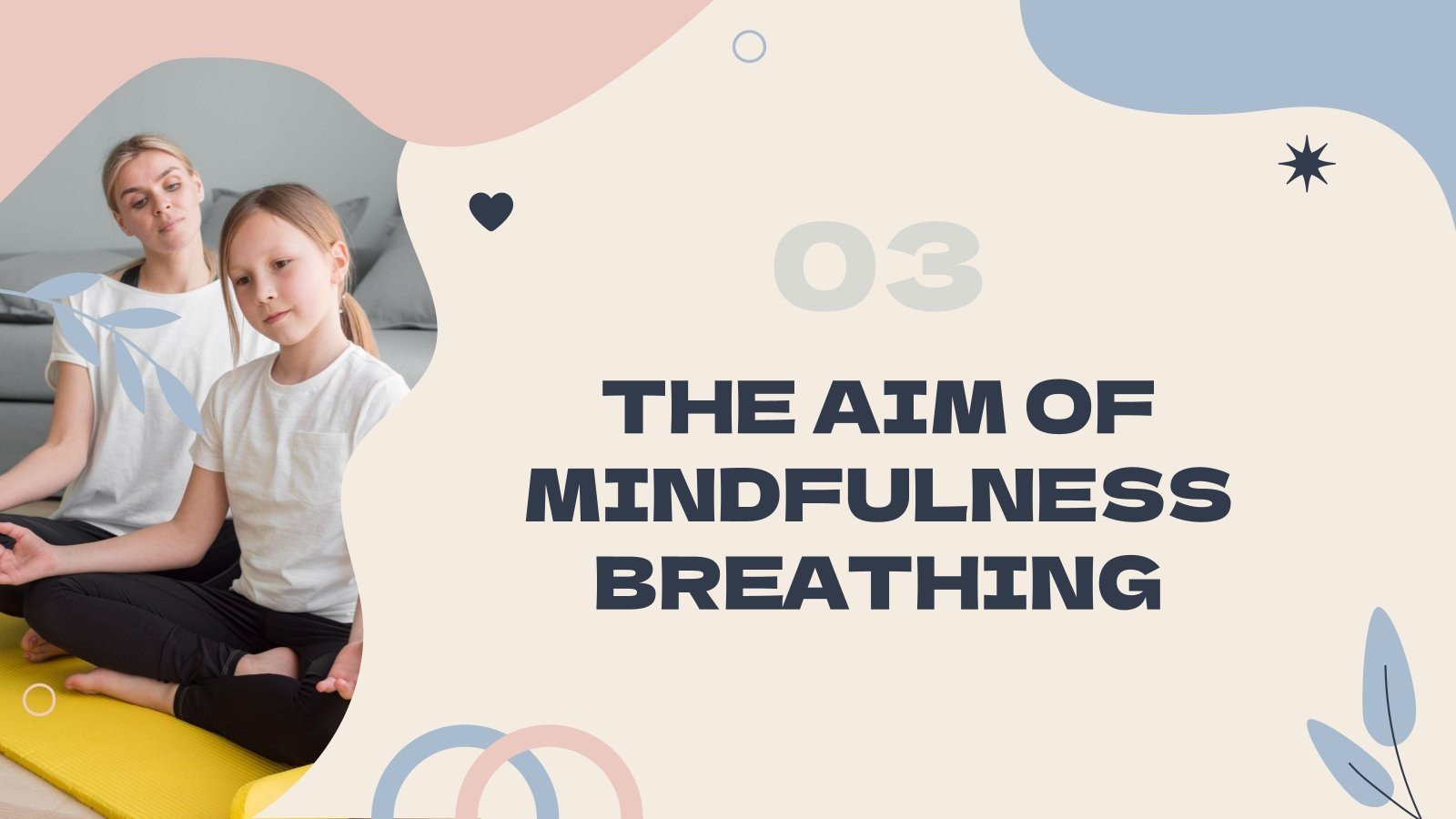 03

THE AIM OF MINDFULNESS BREATHING